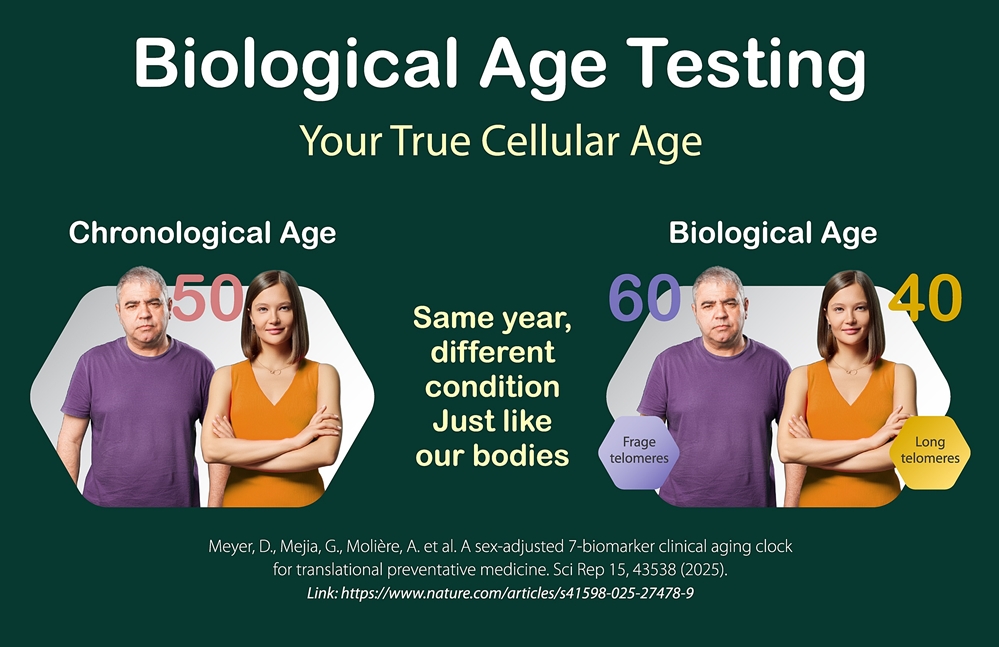 Biological Age Testing

Your True Cellular Age

Chronological Age

50

Same year, different condition Just like our bodies

Biological Age

60

40

Frage telomeres

Long telomeres

Meyer, D., Mejia, G., Molière, A. et al. A sex-adjusted 7-biomarker clinical aging clock for translational preventative medicine. Sci Rep 15, 43538 (2025).

Link: https://www.nature.com/articles/s41598-025-27478-9